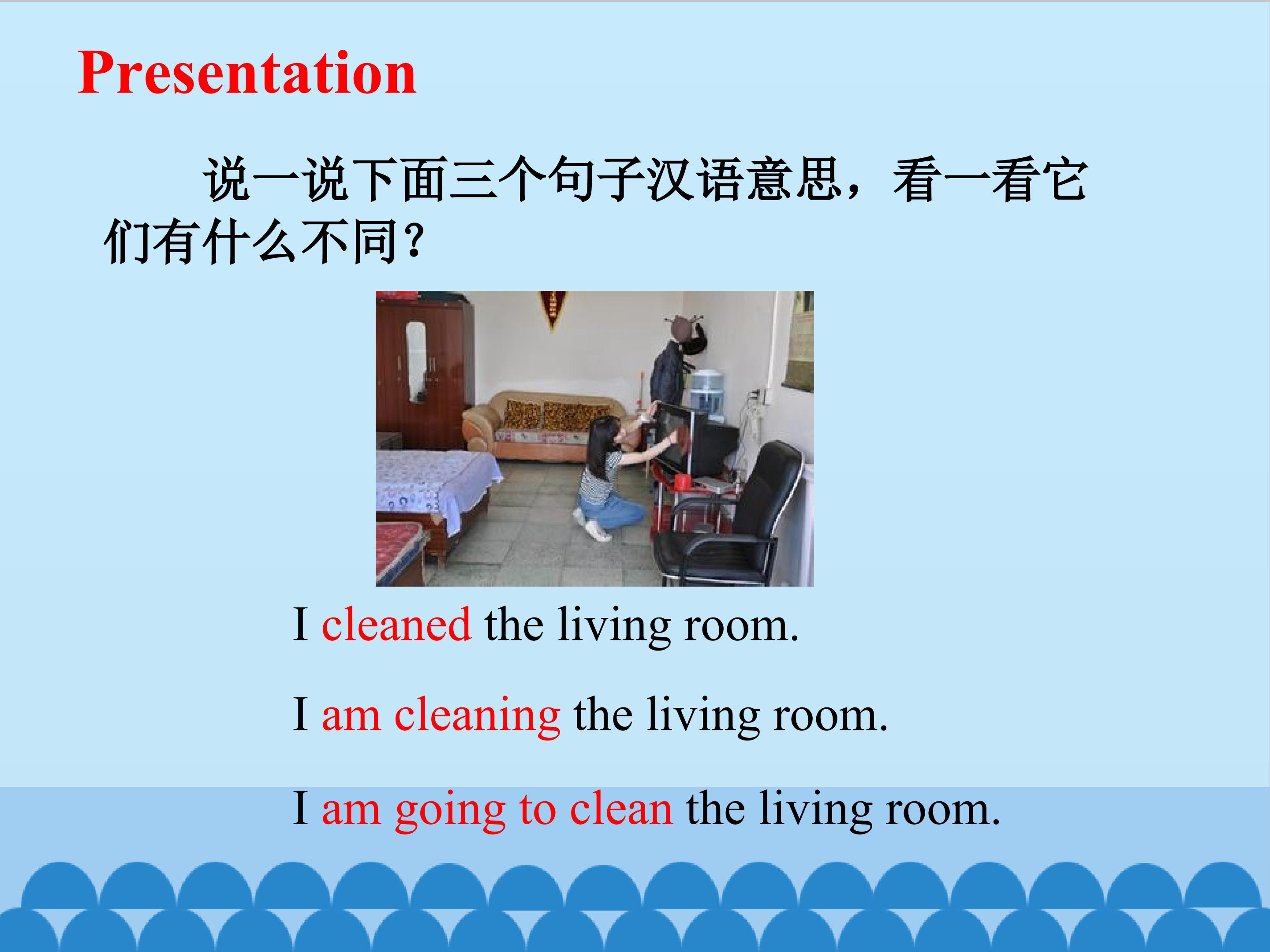 Presentation

说一说下面三个句子汉语意思，看一看它们有什么不同？

I cleaned the living room.

I am cleaning the living room.

I am going to clean the living room.